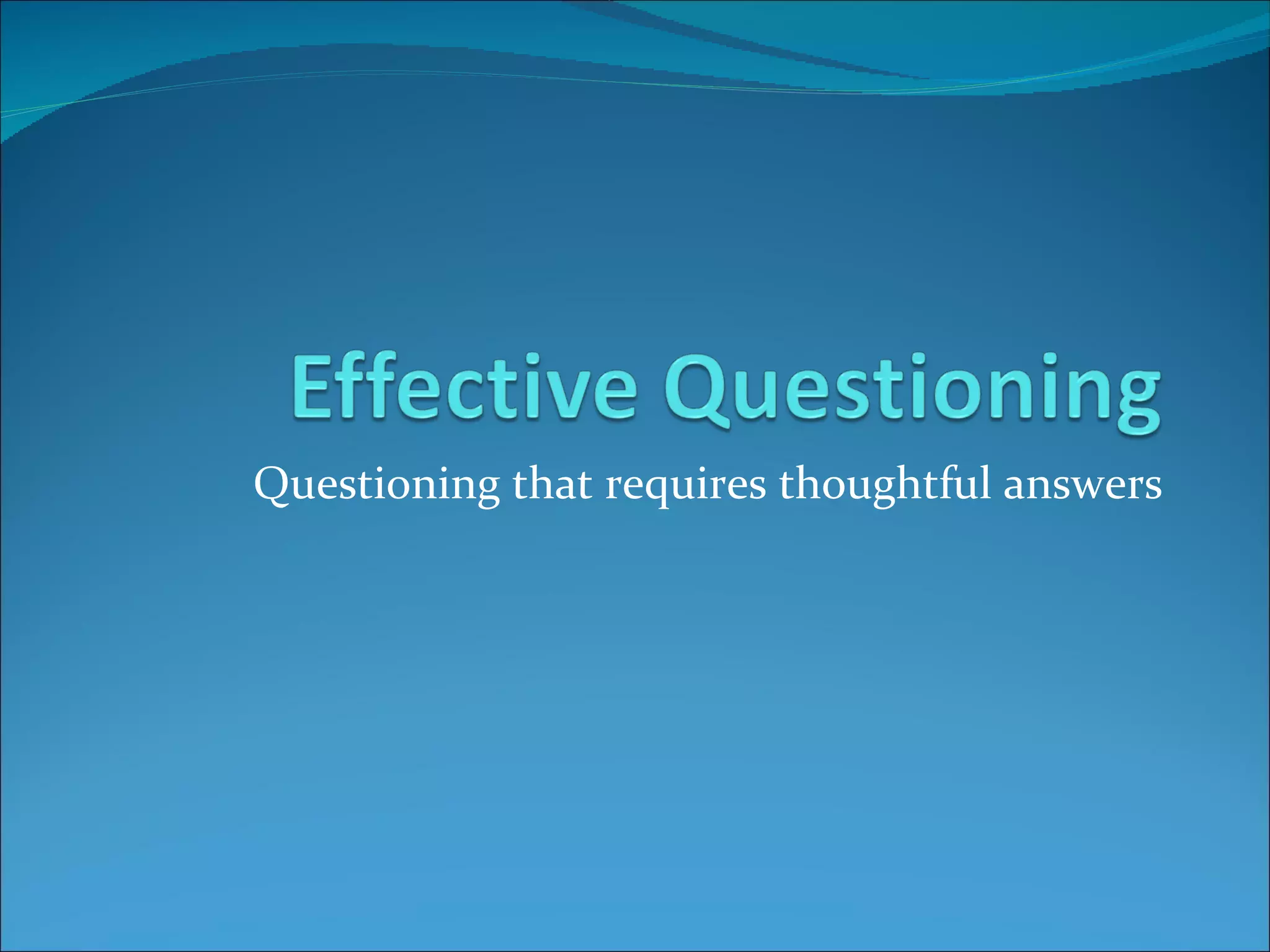 Effective Questioning

Questioning that requires thoughtful answers